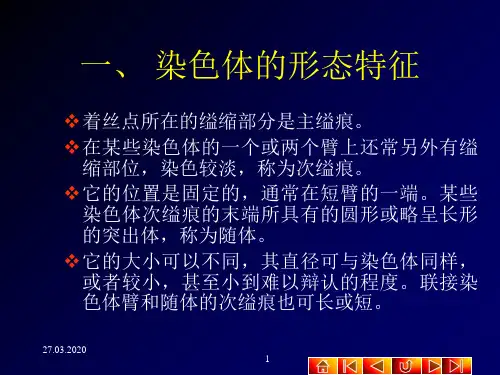 一、 染色体的形态特征

❖ 着丝点所在的缢缩部分是主缢痕。

❖ 在某些染色体的一个或两个臂上还常另外有缢缩部位，染色较淡，称为次缢痕。

❖ 它的位置是固定的，通常在短臂的一端。某些染色体次缢痕的末端所具有的圆形或略呈长形的突出体，称为随体。

❖ 它的大小可以不同，其直径可与染色体同样，或者较小，甚至小到难以辩认的程度。联接染色体臂和随体的次缢痕也可长或短。

27.03.2020

1